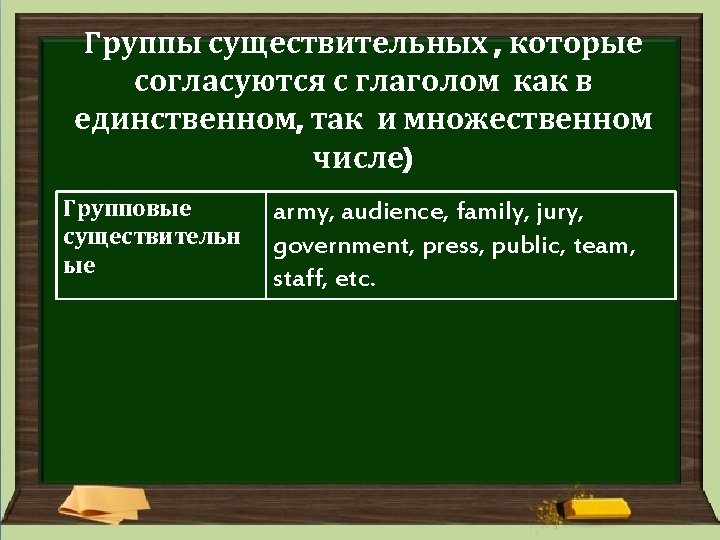 Группы существительных , которые согласуются с глаголом как в единственном, так и множественном числе)

| Групповые существительные | army, audience, family, jury, government, press, public, team, staff, etc. |
|---|---|